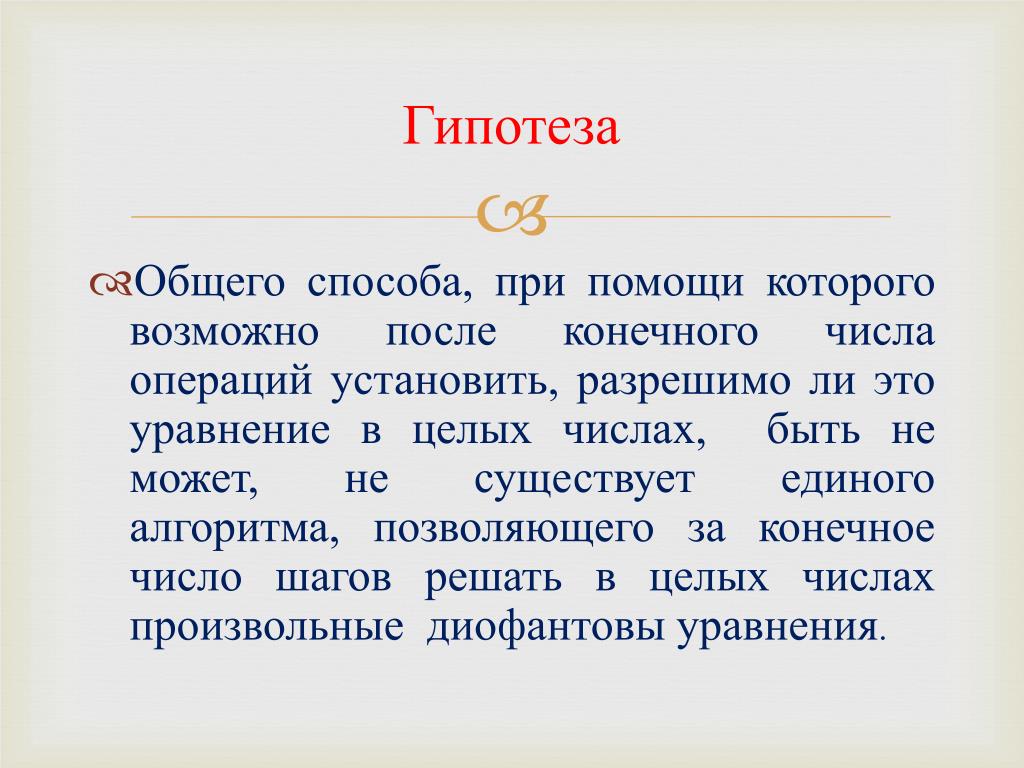 Гипотеза

Общего способа, при помощи которого возможно после конечного числа операций установить, разрешимо ли это уравнение в целых числах, быть не может, не существует единого алгоритма, позволяющего за конечное число шагов решать в целых числах произвольные диофантовы уравнения.